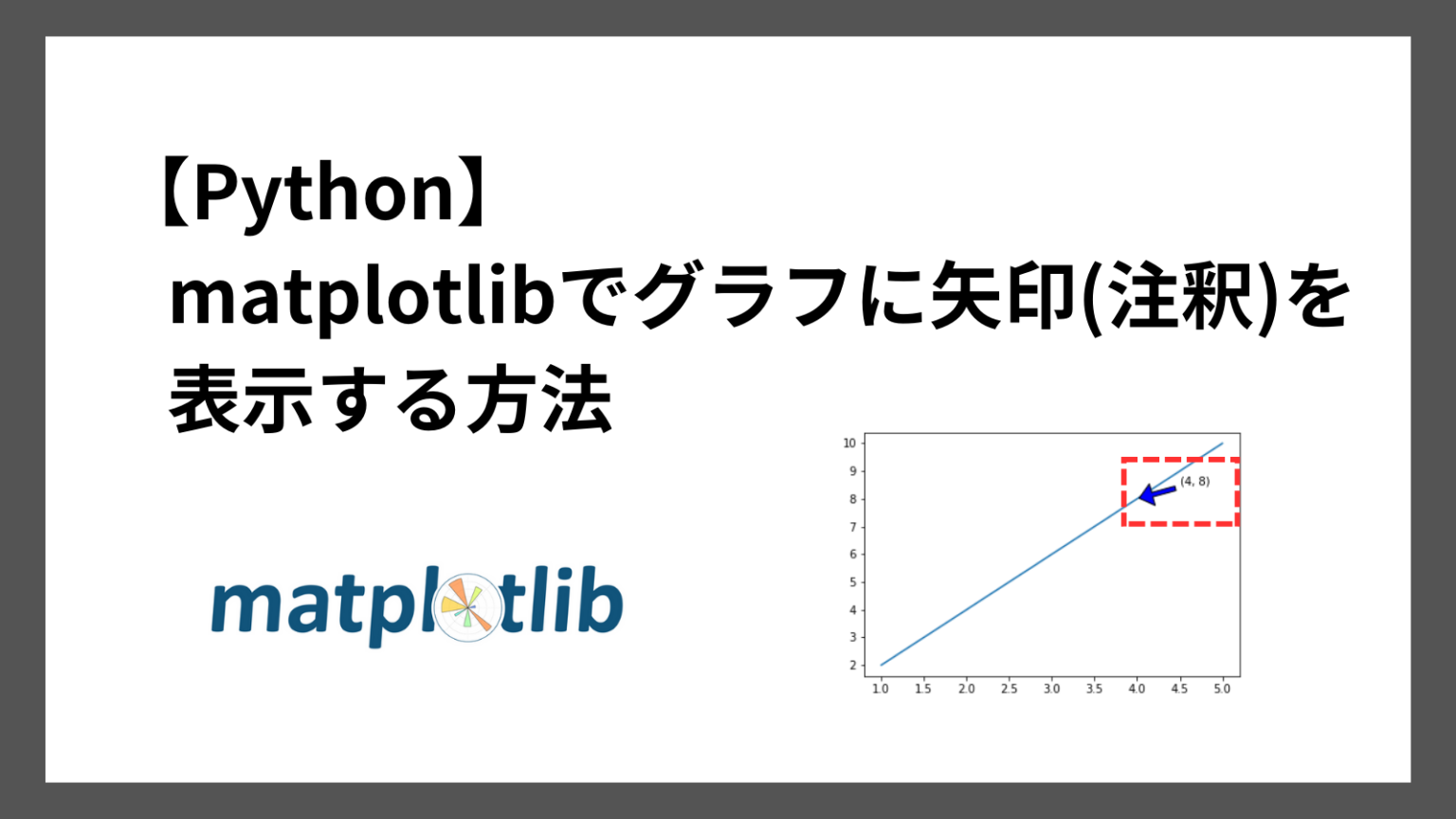 【Python】
matplotlibでグラフに矢印(注釈)を表示する方法

matplotlib

10
9
8
7
6
5
4
3
2
(4, 8)
1.0 1.5 2.0 2.5 3.0 3.5 4.0 4.5 5.0